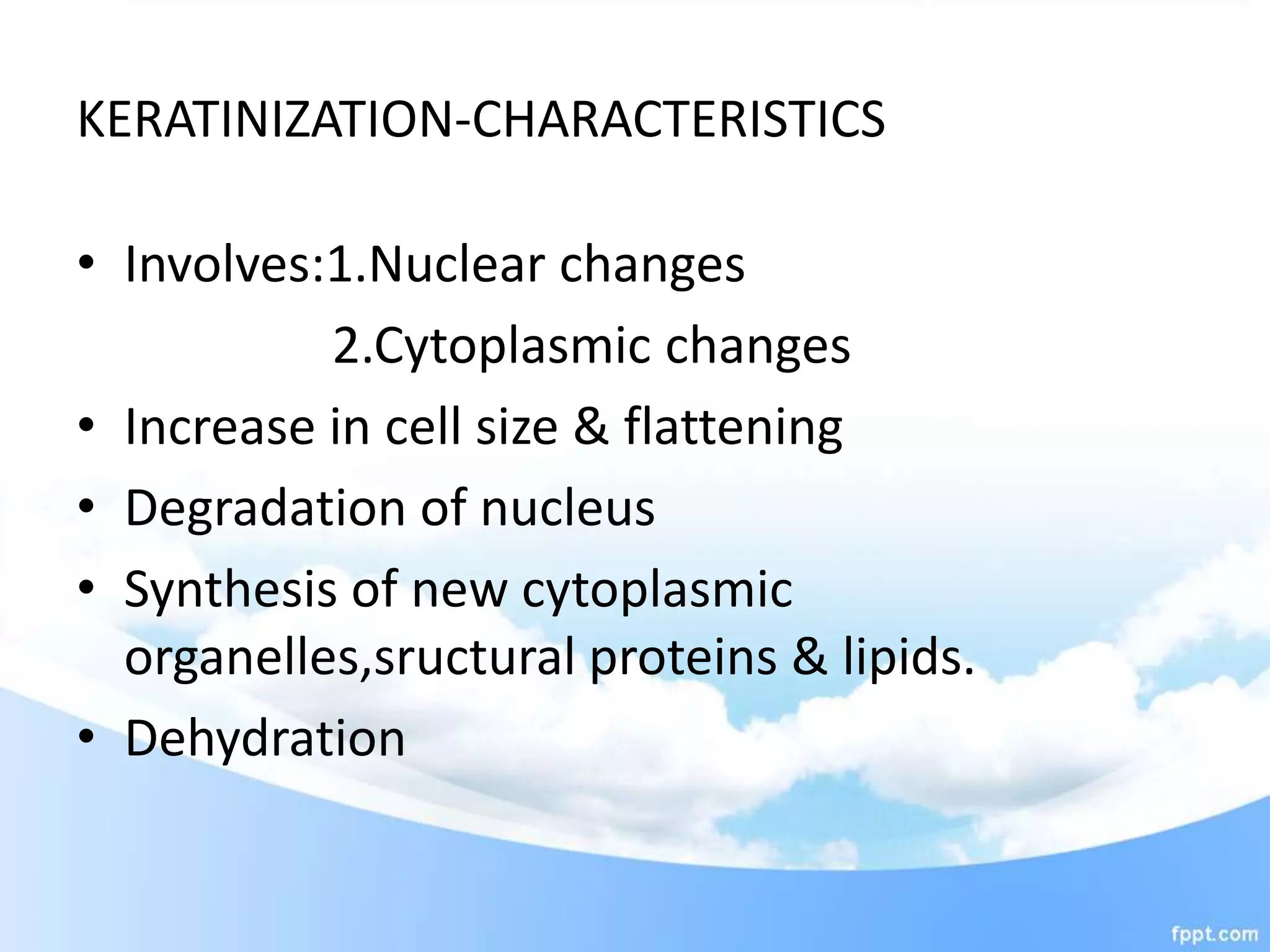 KERATINIZATION-CHARACTERISTICS

• Involves:1.Nuclear changes
2.Cytoplasmic changes
• Increase in cell size & flattening
• Degradation of nucleus
• Synthesis of new cytoplasmic organelles,sructural proteins & lipids.
• Dehydration

fppt.com